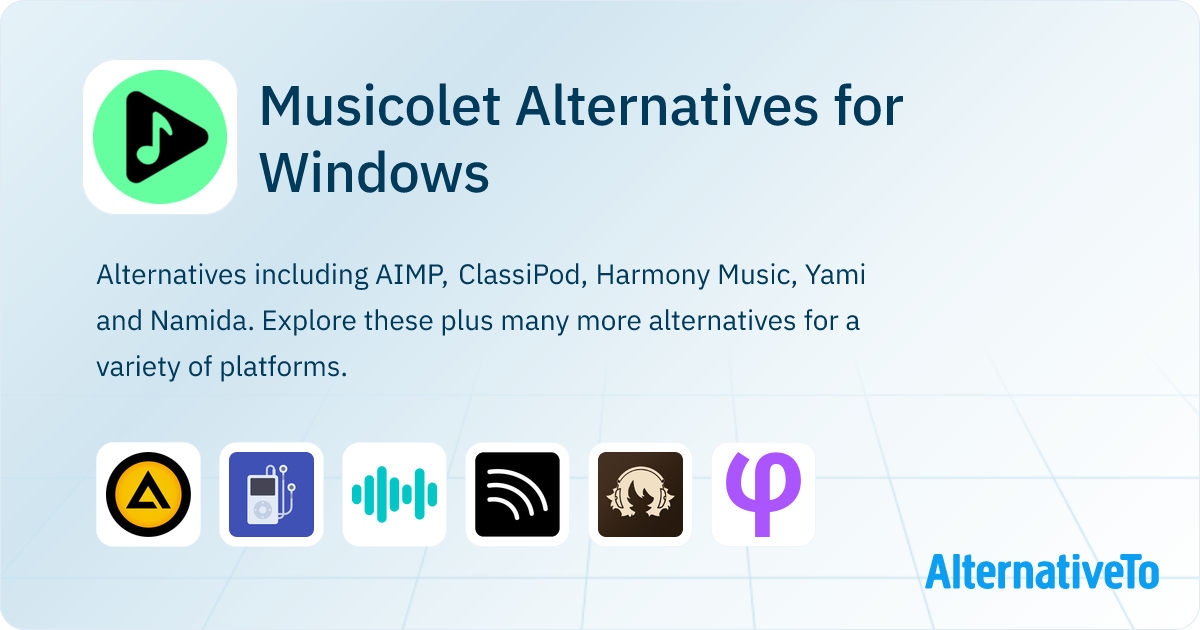 Musicolet Alternatives for Windows

Alternatives including AIMP, ClassiPod, Harmony Music, Yami and Namida. Explore these plus many more alternatives for a variety of platforms.

AlternativeTo